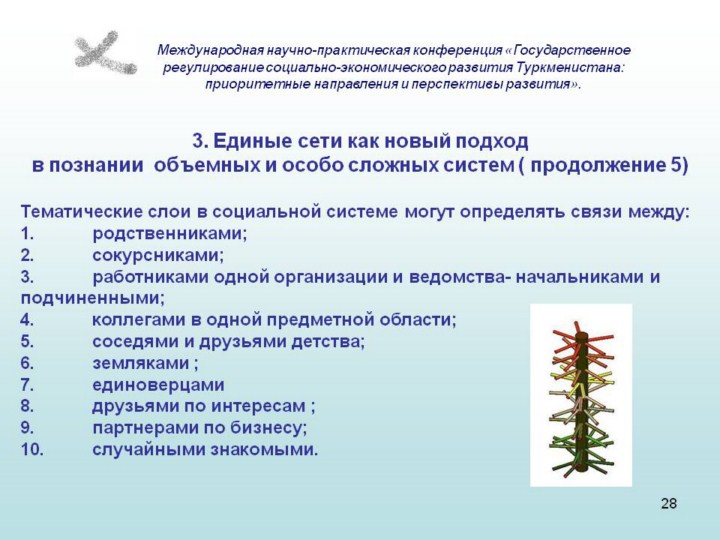 Международная научно-практическая конференция «Государственное регулирование социально-экономического развития Туркменистана: приоритетные направления и перспективы развития».

3. Единые сети как новый подход в познании объемных и особо сложных систем ( продолжение 5)

Тематические слои в социальной системе могут определять связи между:
1. родственниками;
2. сокурсниками;
3. работниками одной организации и ведомства- начальниками и подчиненными;
4. коллегами в одной предметной области;
5. соседями и друзьями детства;
6. земляками ;
7. единоверцами
8. друзьями по интересам ;
9. партнерами по бизнесу;
10. случайными знакомыми.

28